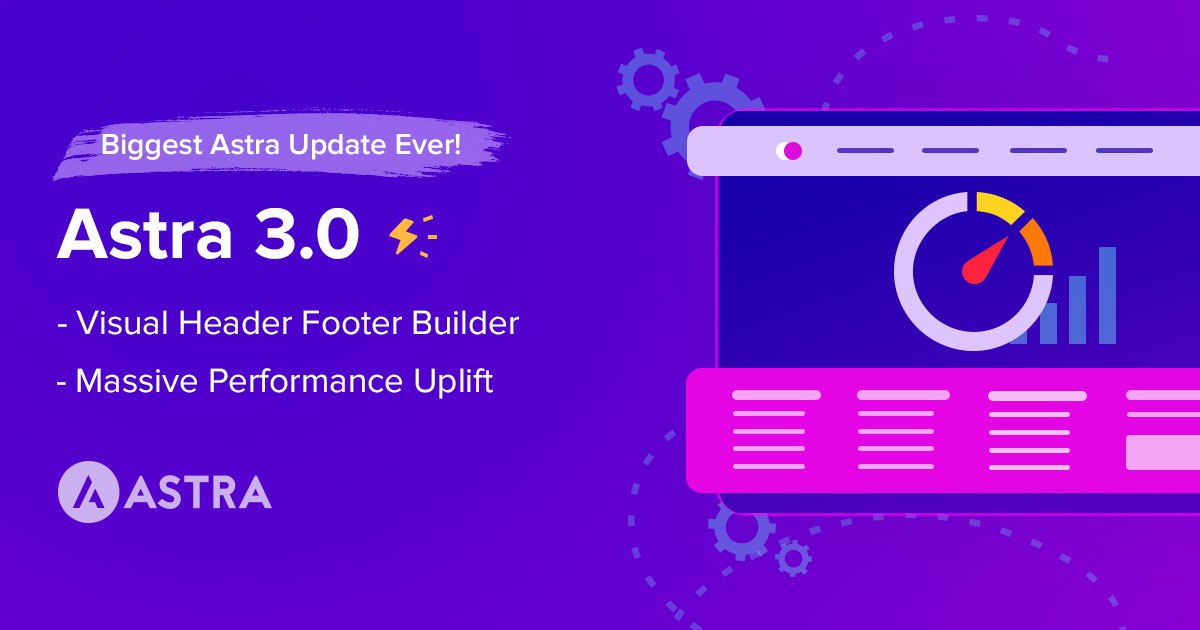 Biggest Astra Update Ever!

Astra 3.0

- Visual Header Footer Builder

- Massive Performance Uplift

ASTRA